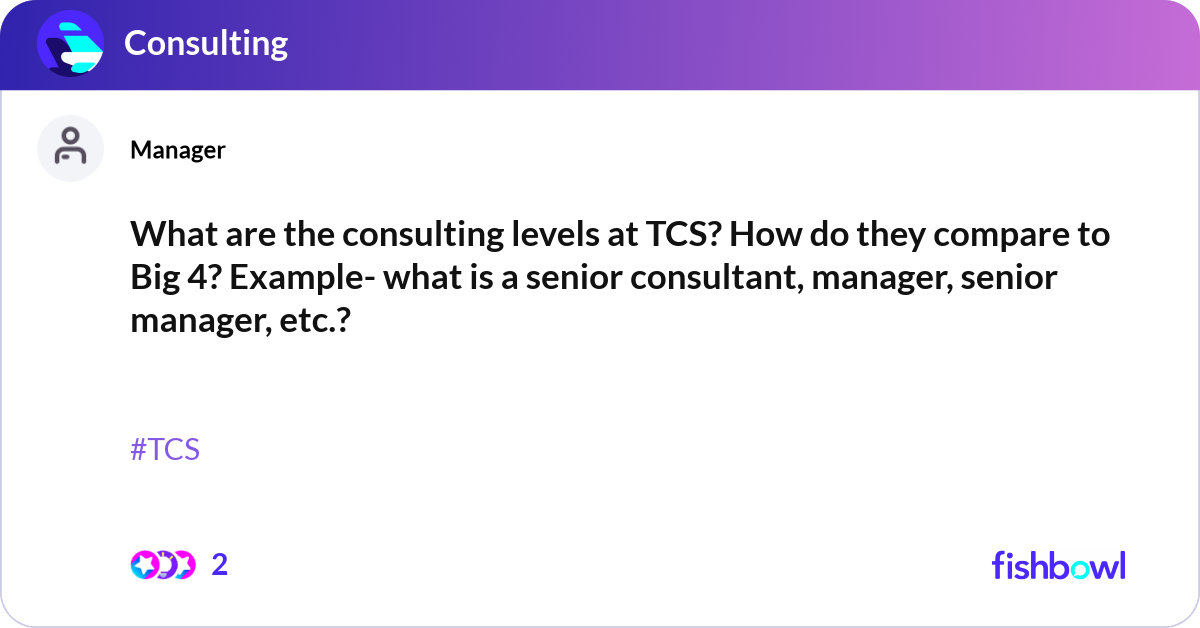 Consulting

Manager

What are the consulting levels at TCS? How do they compare to Big 4? Example- what is a senior consultant, manager, senior manager, etc.?

#TCS

2

fishbowl